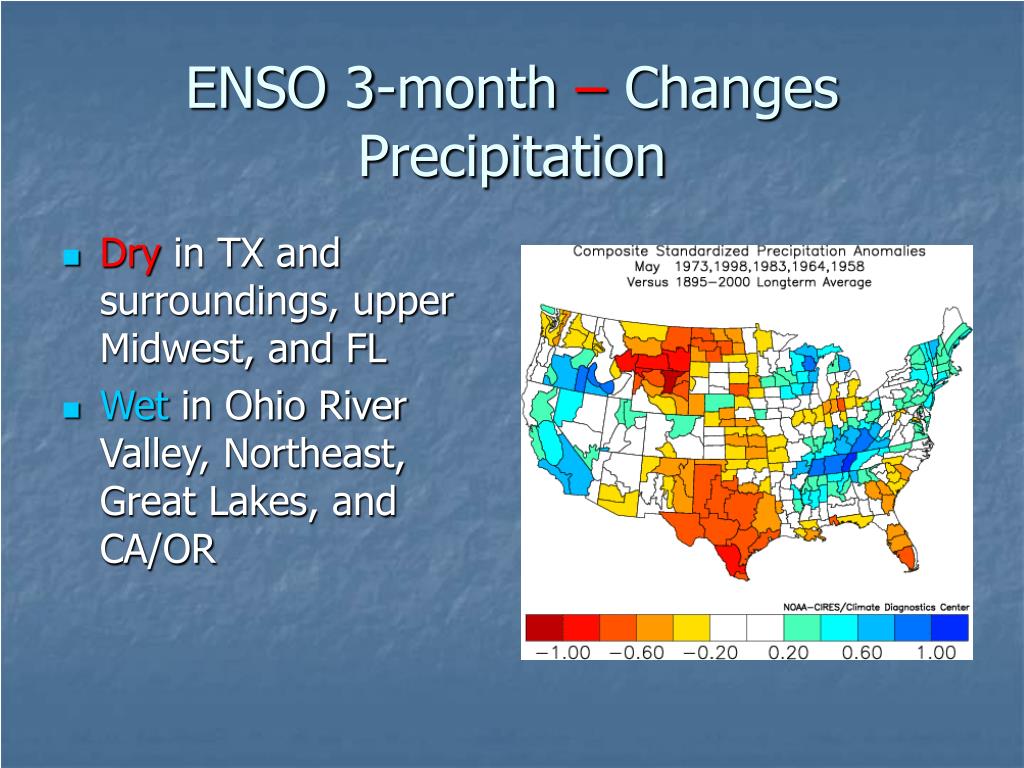 ENSO 3-month – Changes Precipitation

- Dry in TX and surroundings, upper Midwest, and FL
- Wet in Ohio River Valley, Northeast, Great Lakes, and CA/OR

Composite Standardized Precipitation Anomalies
May 1973,1998,1983,1964,1958
Versus 1895–2000 Longterm Average

NOAA–CIRES/Climate Diagnostics Center

−1.00 −0.60 −0.20 0.20 0.60 1.00